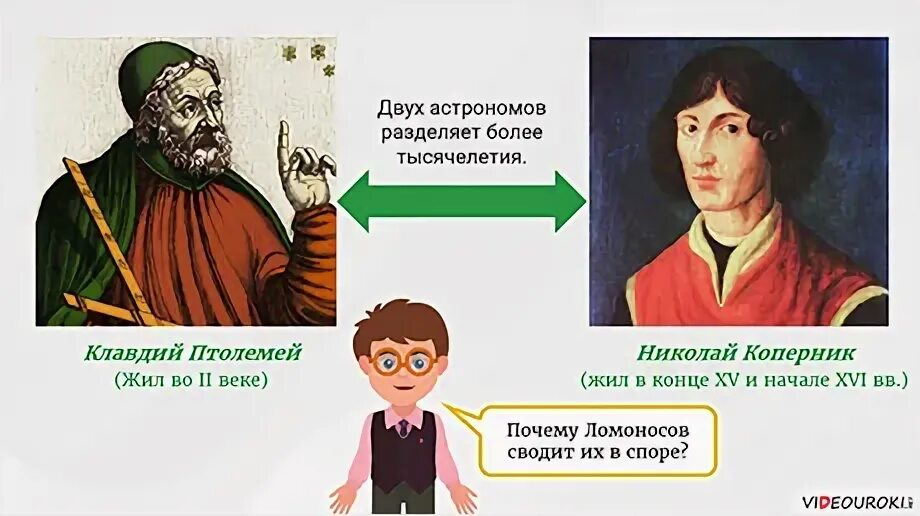 Двух астрономов разделяет более тысячелетия.

Клавдий Птолемей
(Жил во II веке)

Николай Коперник
(жил в конце XV и начале XVI вв.)

Почему Ломоносов сводит их в споре?

VIDEOUROKI